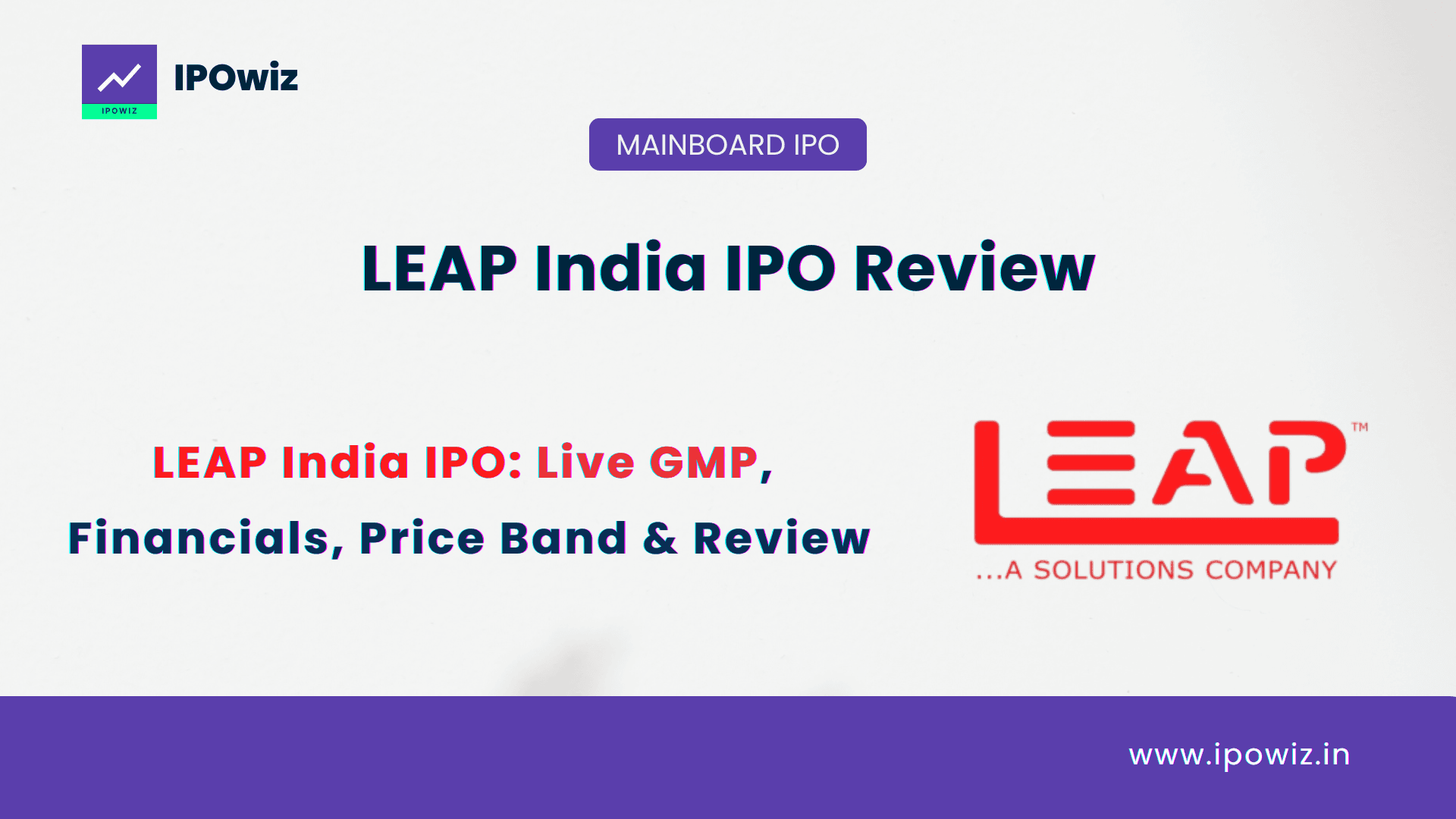 IPOWIZ

IPOwiz

MAINBOARD IPO

LEAP India IPO Review

LEAP India IPO: Live GMP, Financials, Price Band & Review

LEAP™

...A SOLUTIONS COMPANY

www.ipowiz.in